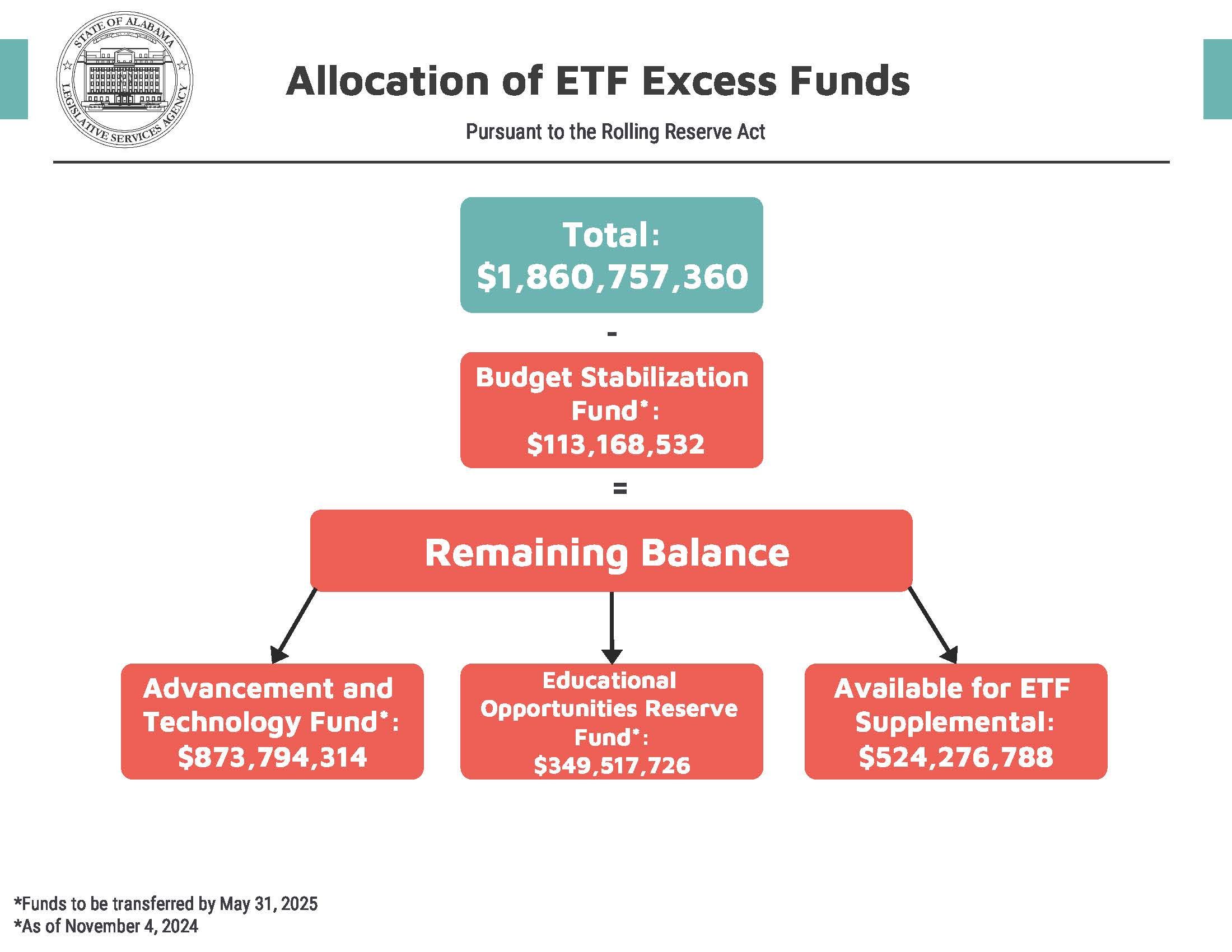 STATE OF ALABAMA
LEGISLATIVE SERVICES AGENCY

Allocation of ETF Excess Funds

Pursuant to the Rolling Reserve Act

Total:
$1,860,757,360

-

Budget Stabilization Fund*:
$113,168,532

=

Remaining Balance

Advancement and Technology Fund*:
$873,794,314

Educational Opportunities Reserve Fund*:
$349,517,726

Available for ETF Supplemental:
$524,276,788

*Funds to be transferred by May 31, 2025
*As of November 4, 2024